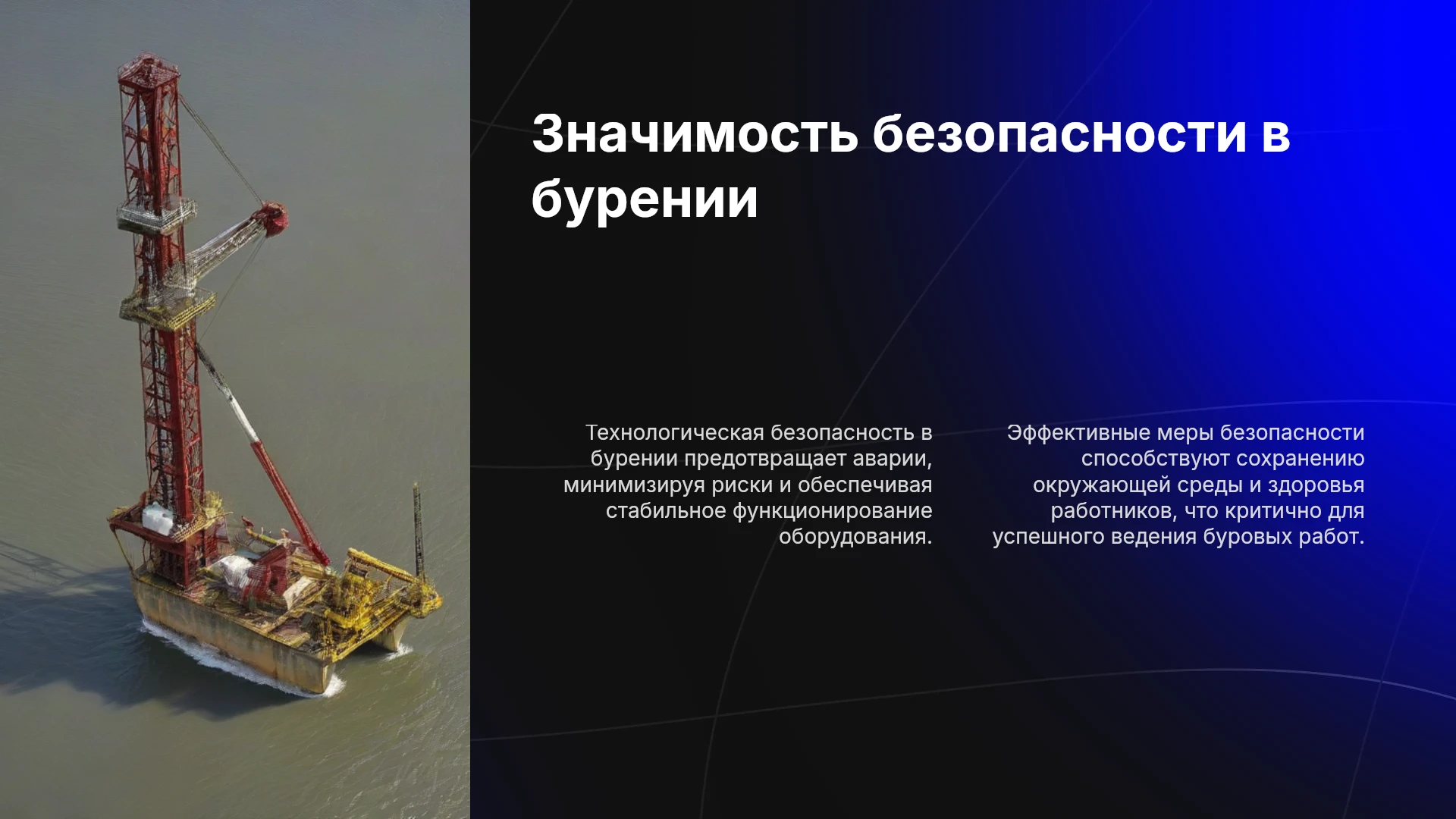 Значимость безопасности в бурении

Технологическая безопасность в бурении предотвращает аварии, минимизируя риски и обеспечивая стабильное функционирование оборудования.

Эффективные меры безопасности способствуют сохранению окружающей среды и здоровья работников, что критично для успешного ведения буровых работ.